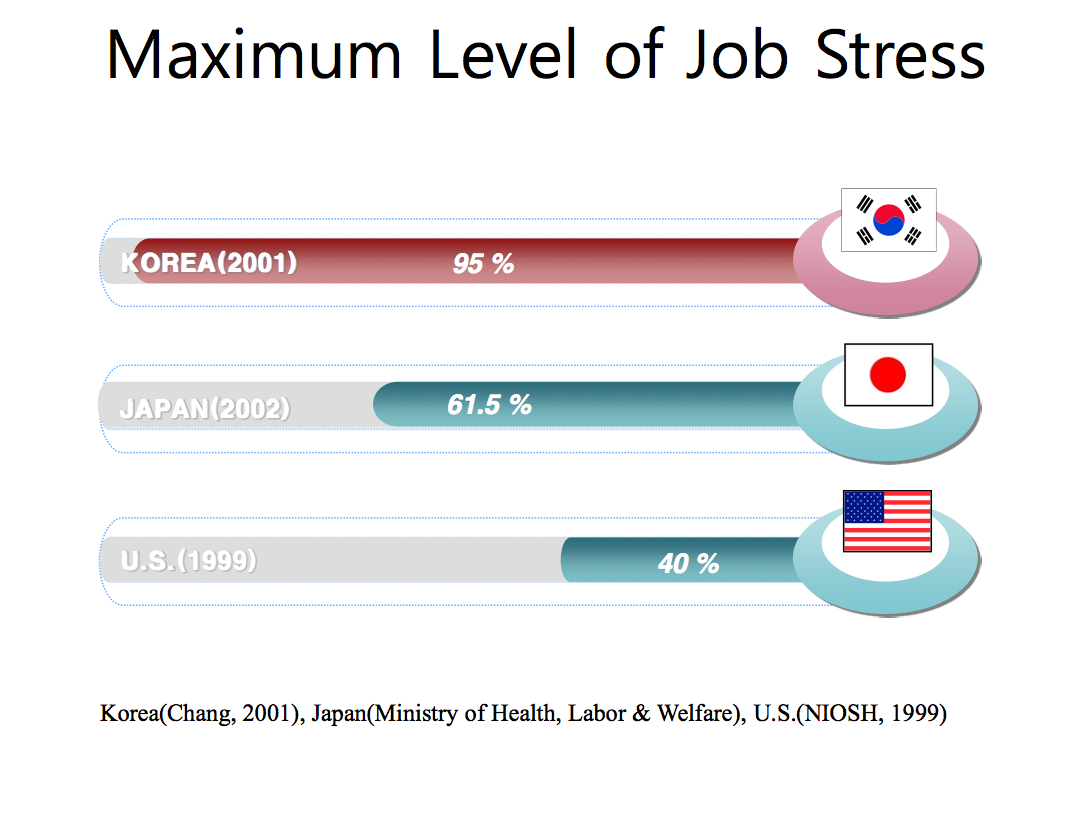 Maximum Level of Job Stress

KOREA(2001) 95 %

JAPAN(2002) 61.5 %

U.S.(1999) 40 %

Korea(Chang, 2001), Japan(Ministry of Health, Labor & Welfare), U.S.(NIOSH, 1999)